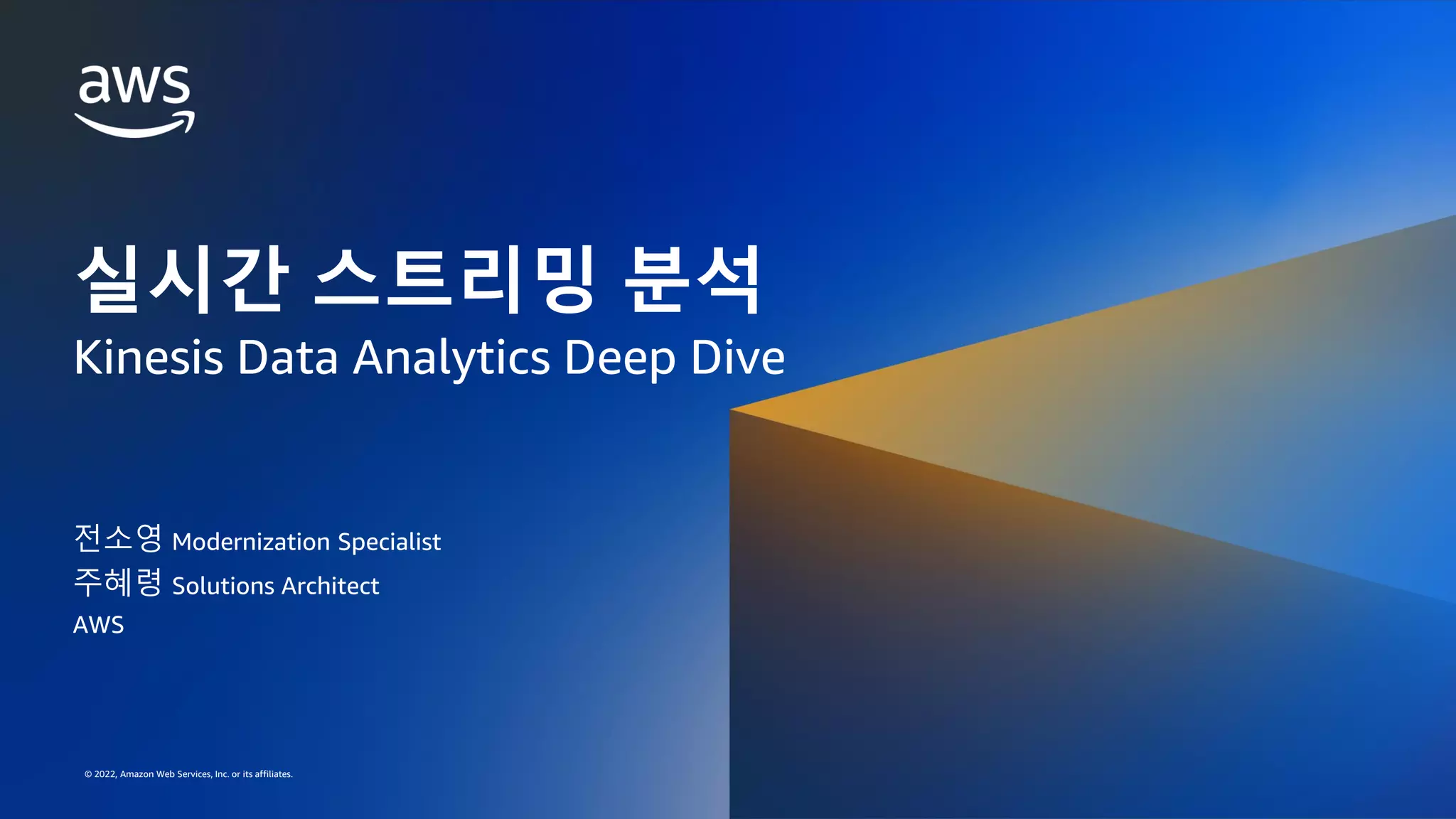 aws

실시간 스트리밍 분석
Kinesis Data Analytics Deep Dive

전소영 Modernization Specialist
주혜령 Solutions Architect
AWS

© 2022, Amazon Web Services, Inc. or its affiliates.